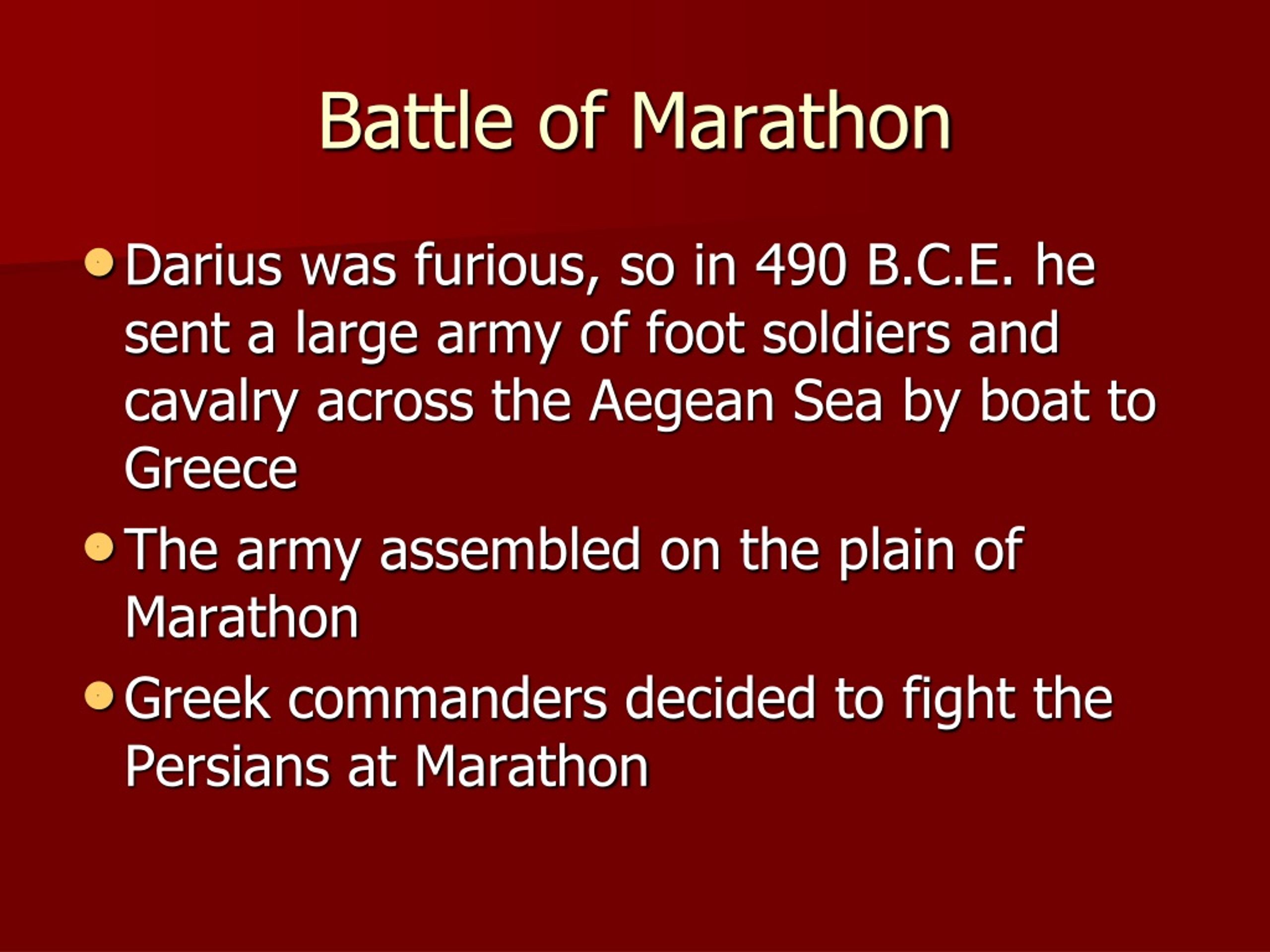 Battle of Marathon

- Darius was furious, so in 490 B.C.E. he sent a large army of foot soldiers and cavalry across the Aegean Sea by boat to Greece
- The army assembled on the plain of Marathon
- Greek commanders decided to fight the Persians at Marathon